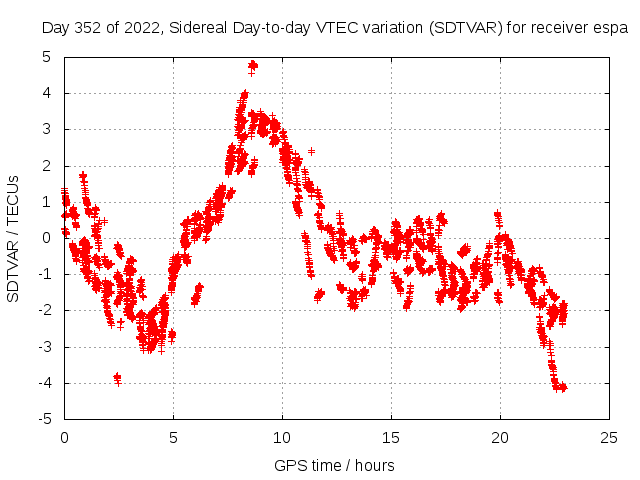 Day 352 of 2022, Sidereal Day-to-day VTEC variation (SDTVAR) for receiver espa

SDTVAR / TECUs

5
4
3
2
1
0
-1
-2
-3
-4
-5

0
5
10
15
20
25

GPS time / hours